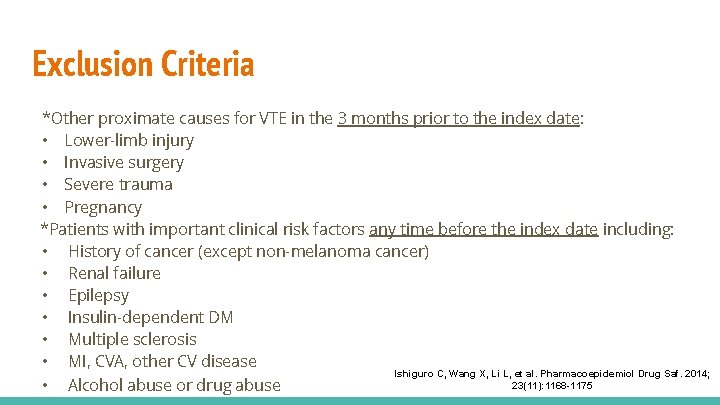 Exclusion Criteria

*Other proximate causes for VTE in the 3 months prior to the index date:
• Lower-limb injury
• Invasive surgery
• Severe trauma
• Pregnancy
*Patients with important clinical risk factors any time before the index date including:
• History of cancer (except non-melanoma cancer)
• Renal failure
• Epilepsy
• Insulin-dependent DM
• Multiple sclerosis
• MI, CVA, other CV disease
• Alcohol abuse or drug abuse

Ishiguro C, Wang X, Li L, et al. Pharmacoepidemiol Drug Saf. 2014; 23(11):1168-1175